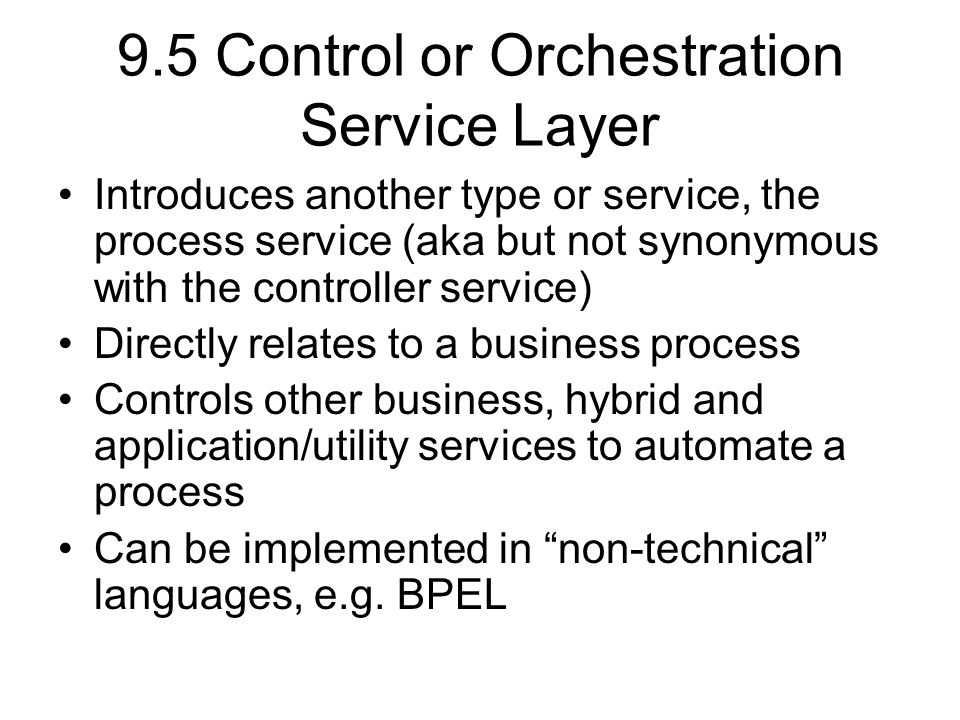 9.5 Control or Orchestration Service Layer

• Introduces another type or service, the process service (aka but not synonymous with the controller service)
• Directly relates to a business process
• Controls other business, hybrid and application/utility services to automate a process
• Can be implemented in “non-technical” languages, e.g. BPEL